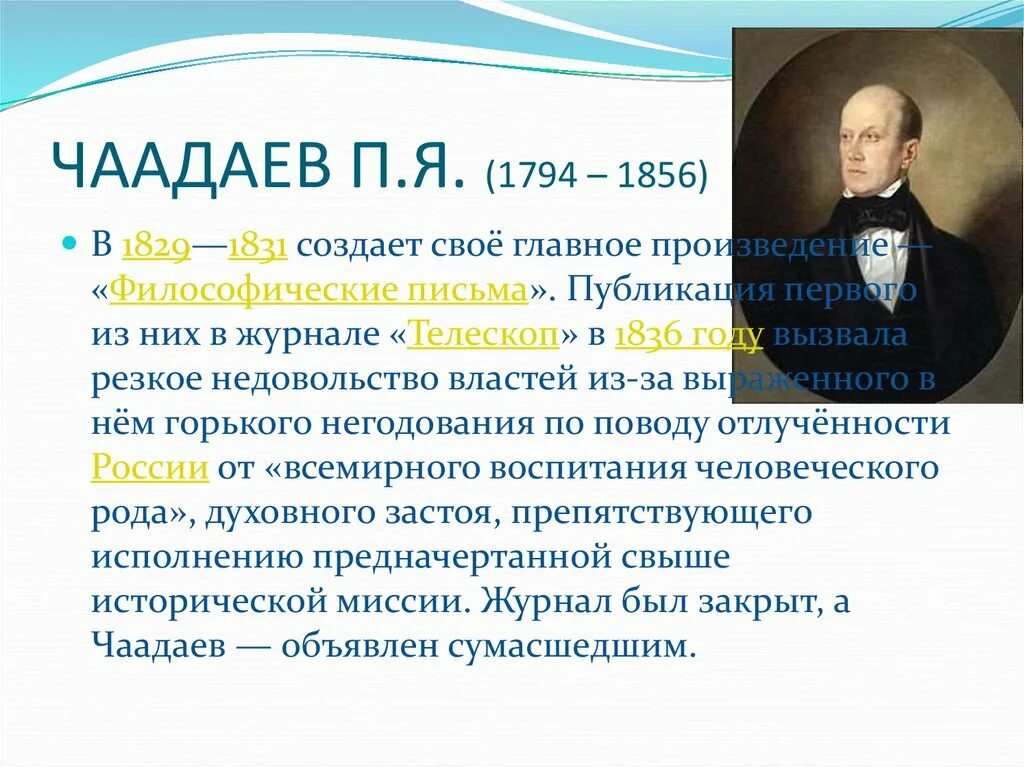 ЧААДАЕВ П.Я. (1794 – 1856)

В 1829—1831 создает своё главное произведение — «Философические письма». Публикация первого из них в журнале «Телескоп» в 1836 году вызвала резкое недовольство властей из-за выраженного в нём горького негодования по поводу отлучённости России от «всемирного воспитания человеческого рода», духовного застоя, препятствующего исполнению предначертанной свыше исторической миссии. Журнал был закрыт, а Чаадаев — объявлен сумасшедшим.